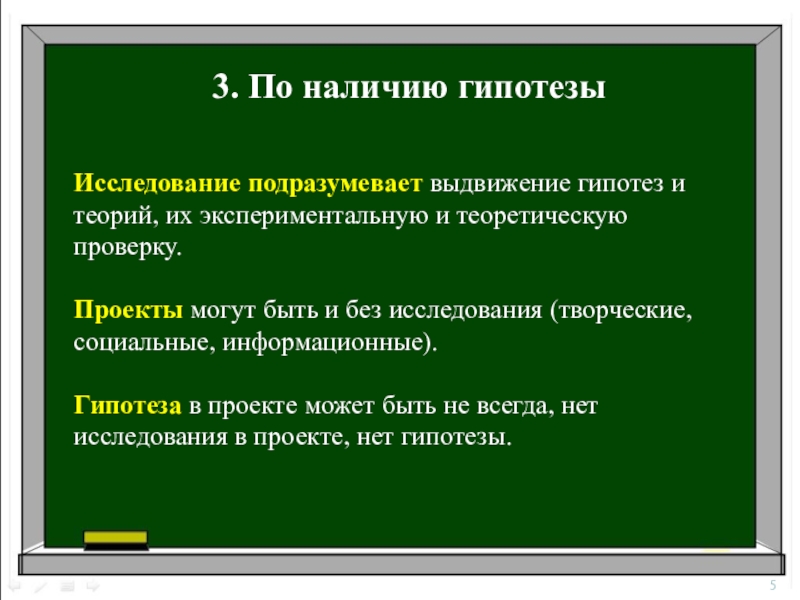 3. По наличию гипотезы

Исследование подразумевает выдвижение гипотез и теорий, их экспериментальную и теоретическую проверку.

Проекты могут быть и без исследования (творческие, социальные, информационные).

Гипотеза в проекте может быть не всегда, нет исследования в проекте, нет гипотезы.

5